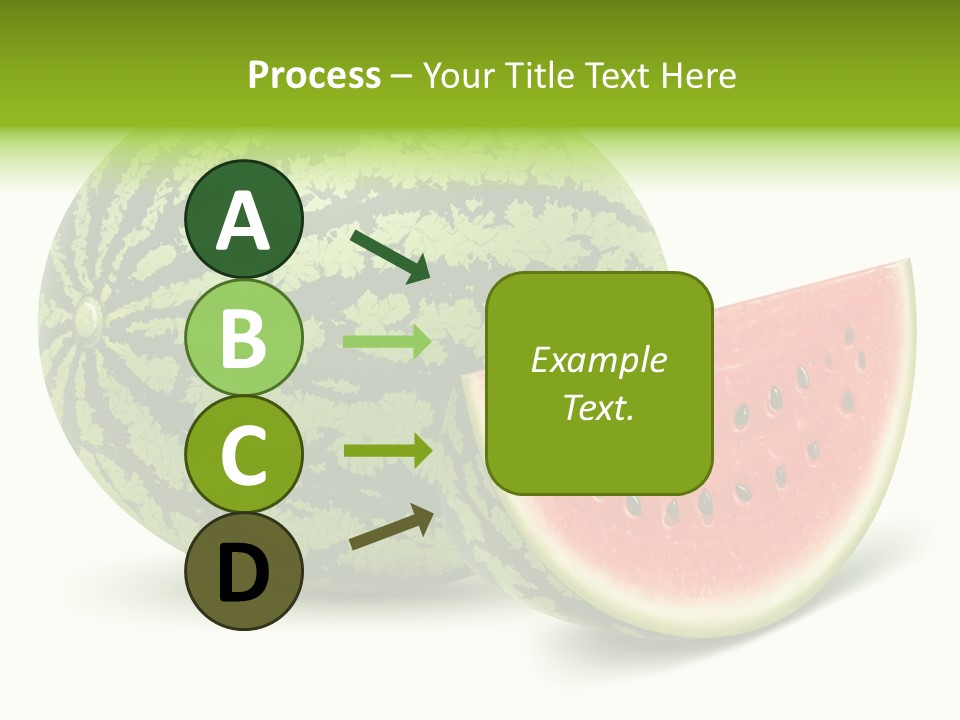 Process – Your Title Text Here

A

B

C

D

Example Text.